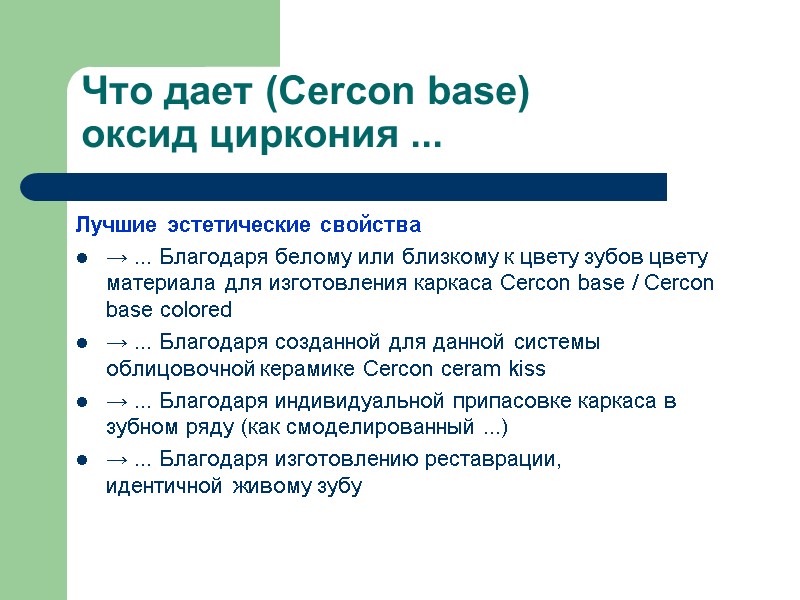 Что дает (Cercon base) оксид циркония ...

Лучшие эстетические свойства

- → ... Благодаря белому или близкому к цвету зубов цвету материала для изготовления каркаса Cercon base / Cercon base colored
- → ... Благодаря созданной для данной системы облицовочной керамике Cercon ceram kiss
- → ... Благодаря индивидуальной припасовке каркаса в зубном ряду (как смоделированный ...)
- → ... Благодаря изготовлению реставрации, идентичной живому зубу